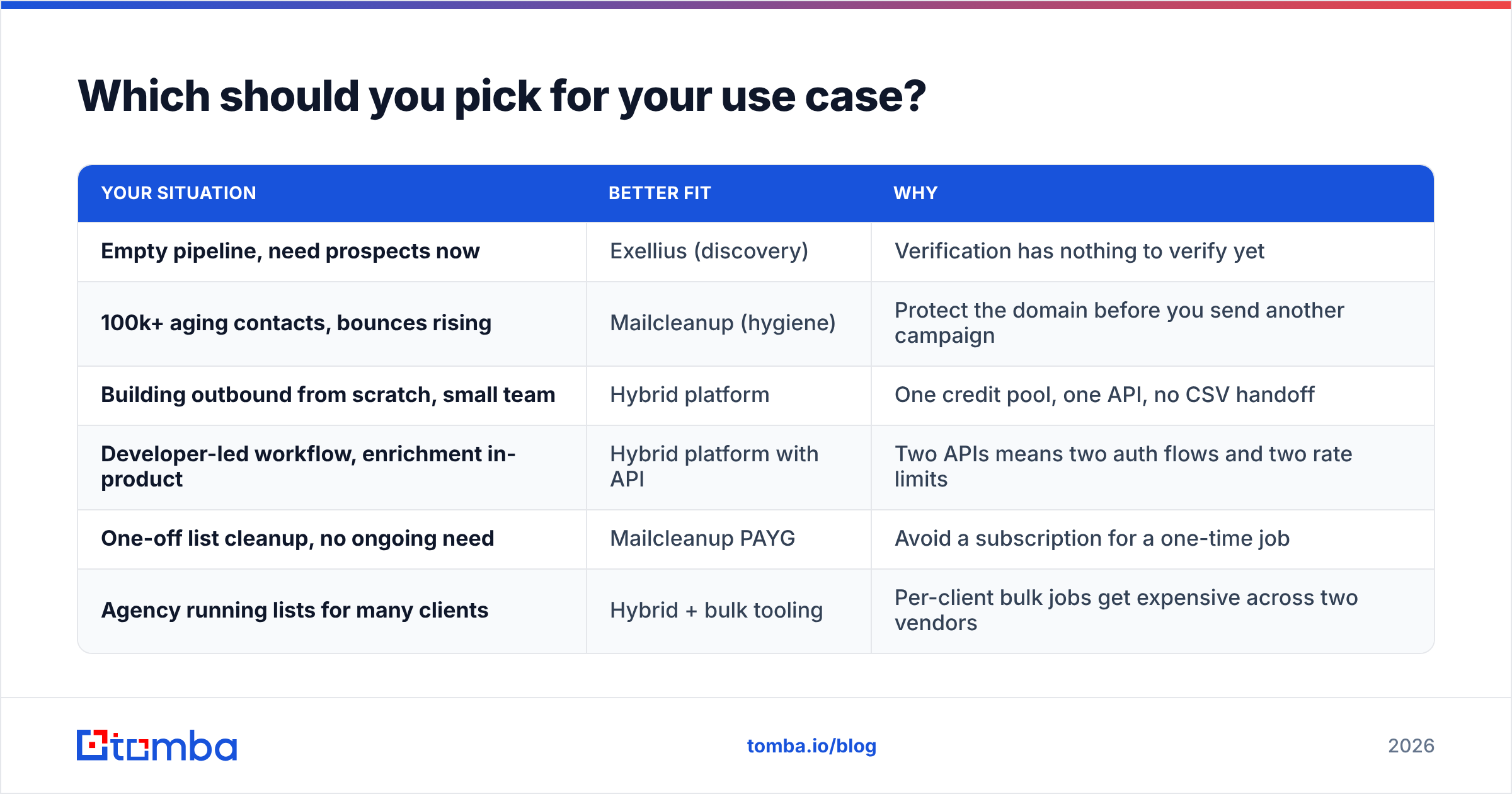 Which should you pick for your use case?

| YOUR SITUATION | BETTER FIT | WHY |
|---|---|---|
| Empty pipeline, need prospects now | Exellius (discovery) | Verification has nothing to verify yet |
| 100k+ aging contacts, bounces rising | Mailcleanup (hygiene) | Protect the domain before you send another campaign |
| Building outbound from scratch, small team | Hybrid platform | One credit pool, one API, no CSV handoff |
| Developer-led workflow, enrichment in-product | Hybrid platform with API | Two APIs means two auth flows and two rate limits |
| One-off list cleanup, no ongoing need | Mailcleanup PAYG | Avoid a subscription for a one-time job |
| Agency running lists for many clients | Hybrid + bulk tooling | Per-client bulk jobs get expensive across two vendors |

tomba

tomba.io/blog

2026